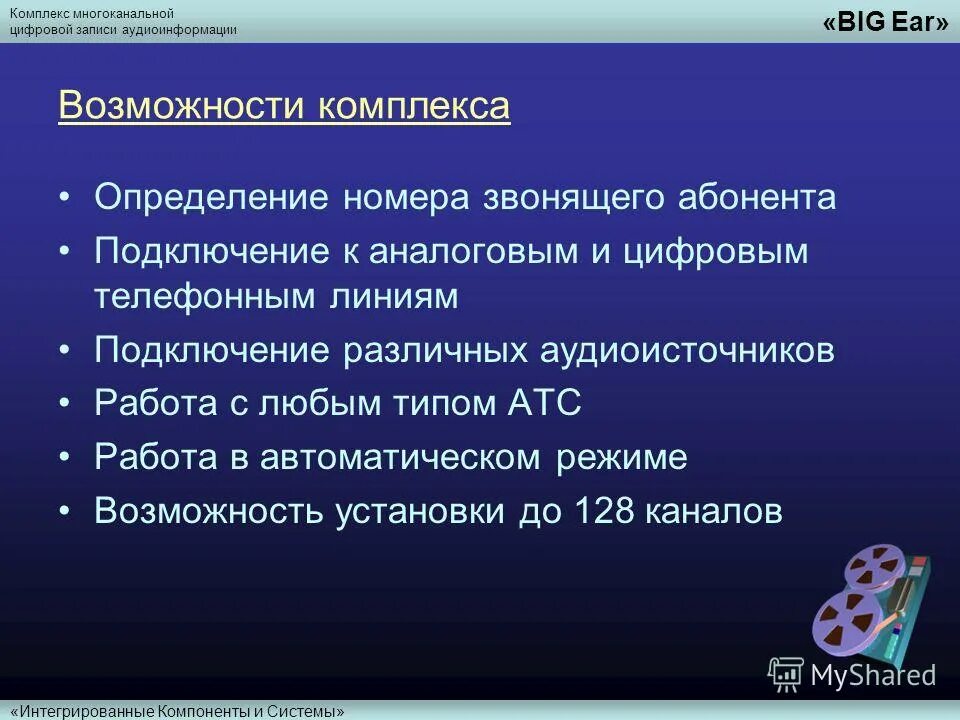 Комплекс многоканальной цифровой записи аудиоинформации

«BIG Ear»

Возможности комплекса

• Определение номера звонящего абонента
• Подключение к аналоговым и цифровым телефонным линиям
• Подключение различных аудиоисточников
• Работа с любым типом АТС
• Работа в автоматическом режиме
• Возможность установки до 128 каналов

MyShared

«Интегрированные Компоненты и Системы»